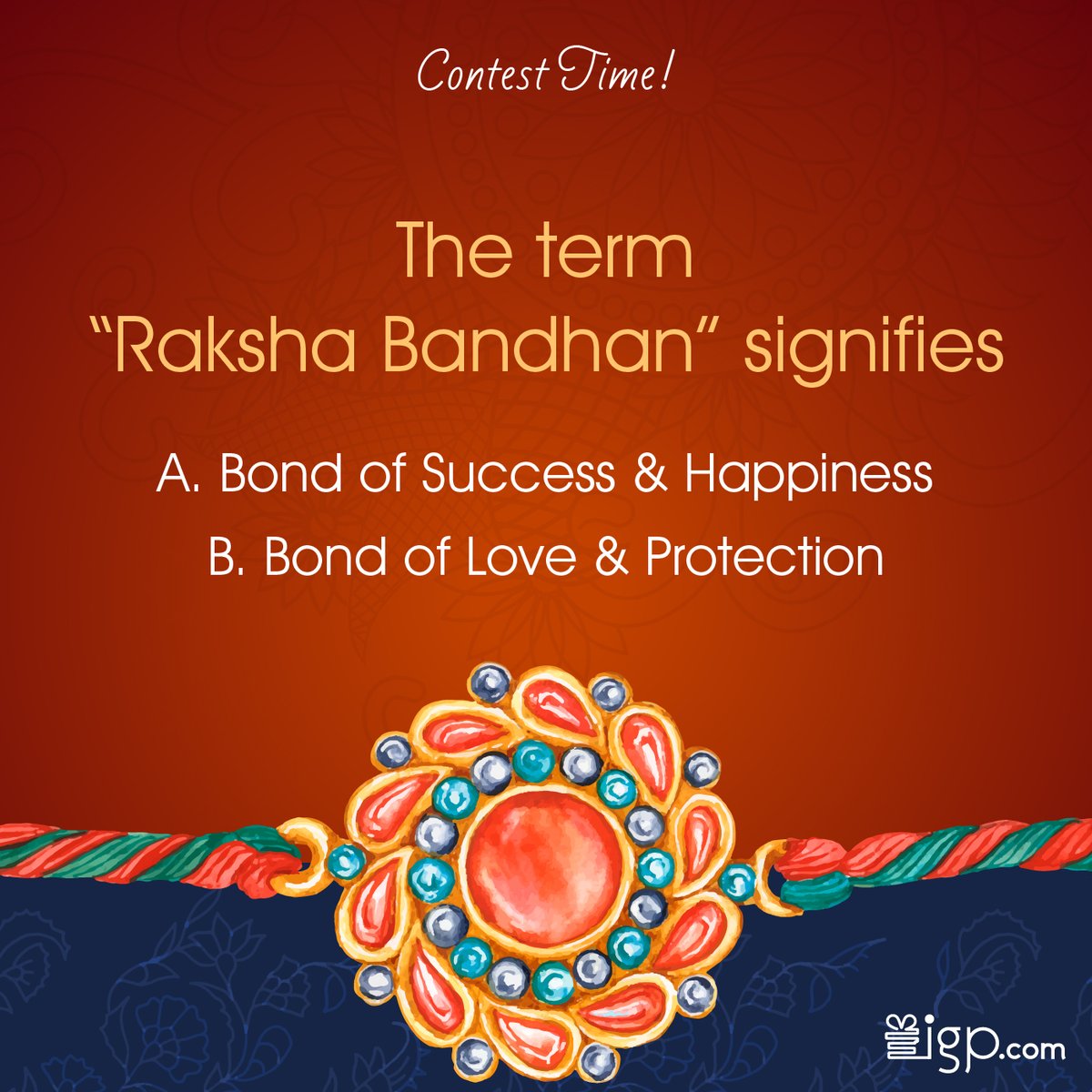 Contest Time!

The term "Raksha Bandhan" signifies

A. Bond of Success & Happiness

B. Bond of Love & Protection

igp.com